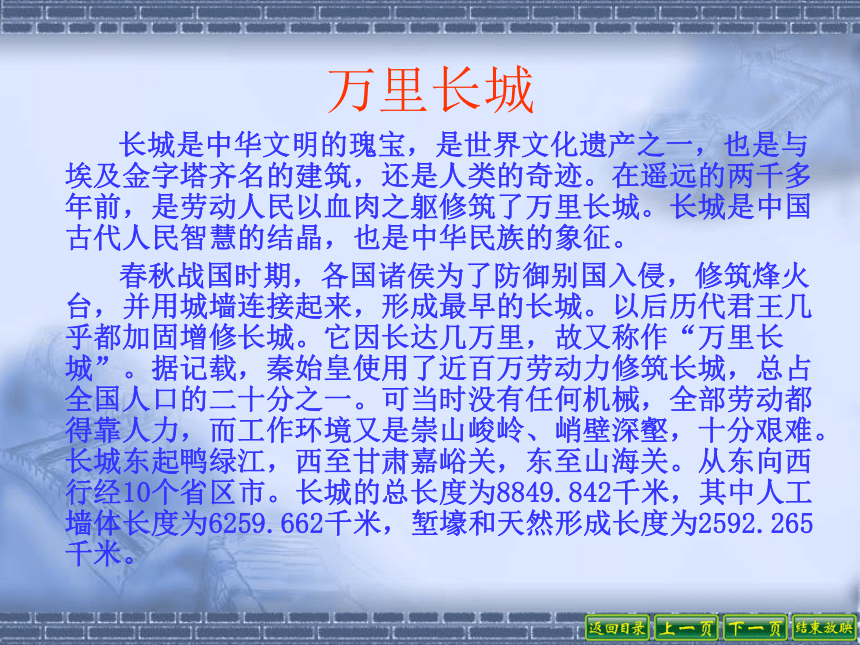 万里长城

长城是中华文明的瑰宝，是世界文化遗产之一，也是与埃及金字塔齐名的建筑，还是人类的奇迹。在遥远的两千多年前，是劳动人民以血肉之躯修筑了万里长城。长城是中国古代人民智慧的结晶，也是中华民族的象征。

春秋战国时期，各国诸侯为了防御别国入侵，修筑烽火台，并用城墙连接起来，形成最早的长城。以后历代君王几乎都加固增修长城。它因长达几万里，故又称作“万里长城”。据记载，秦始皇使用了近百万劳动力修筑长城，总占全国人口的二十分之一。可当时没有任何机械，全部劳动都得靠人力，而工作环境又是崇山峻岭、峭壁深壑，十分艰难。长城东起鸭绿江，西至甘肃嘉峪关，东至山海关。从东向西行经10个省区市。长城的总长度为8849.842千米，其中人工墙体长度为6259.662千米，堑壕和天然形成长度为2592.265千米。

返回目录 上一页 下一页 结束放映